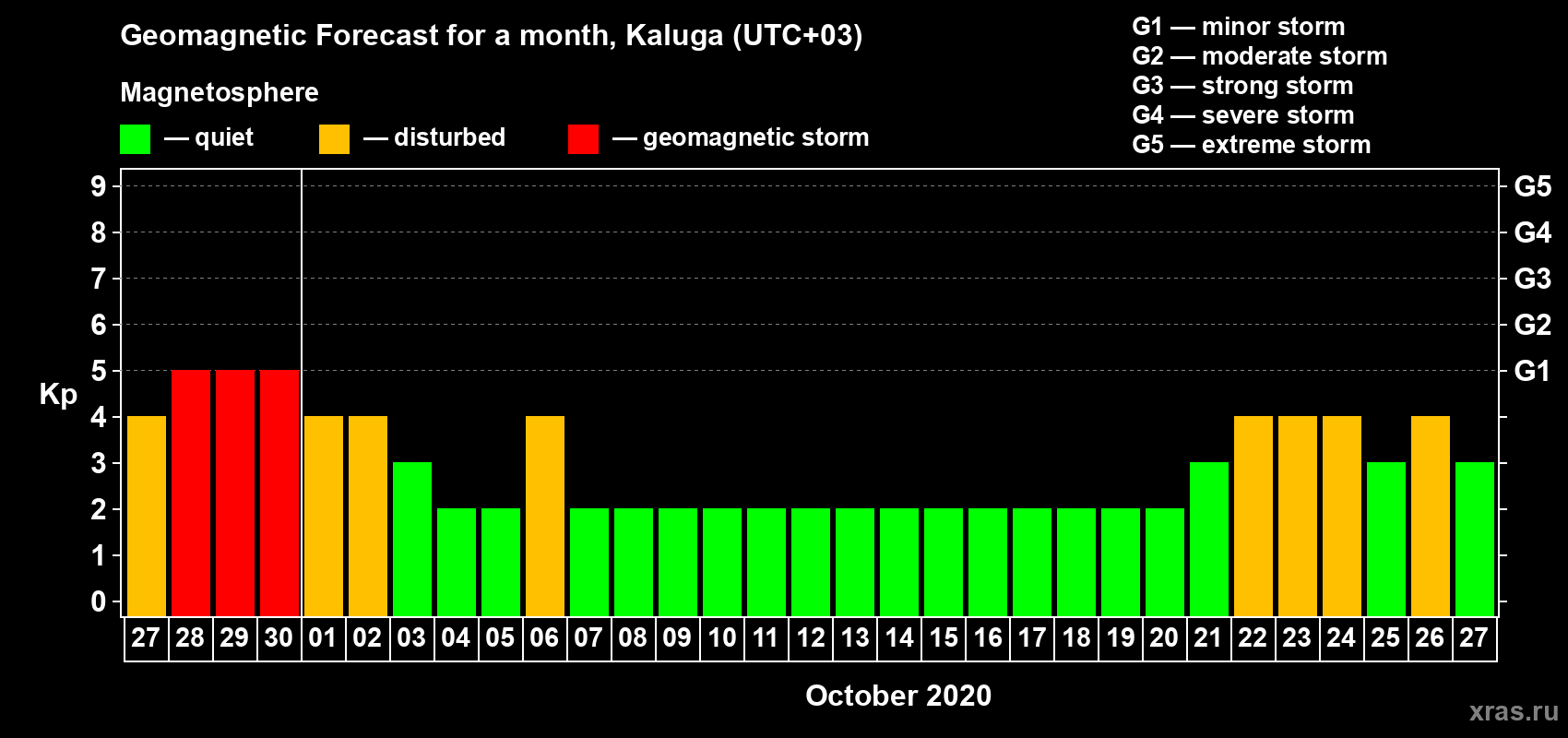 Geomagnetic Forecast for a month, Kaluga (UTC+03)

Magnetosphere

— quiet — disturbed — geomagnetic storm

G1 — minor storm
G2 — moderate storm
G3 — strong storm
G4 — severe storm
G5 — extreme storm

Kp

9 8 7 6 5 4 3 2 1 0

G5 G4 G3 G2 G1

27 28 29 30 01 02 03 04 05 06 07 08 09 10 11 12 13 14 15 16 17 18 19 20 21 22 23 24 25 26 27

October 2020

xras.ru